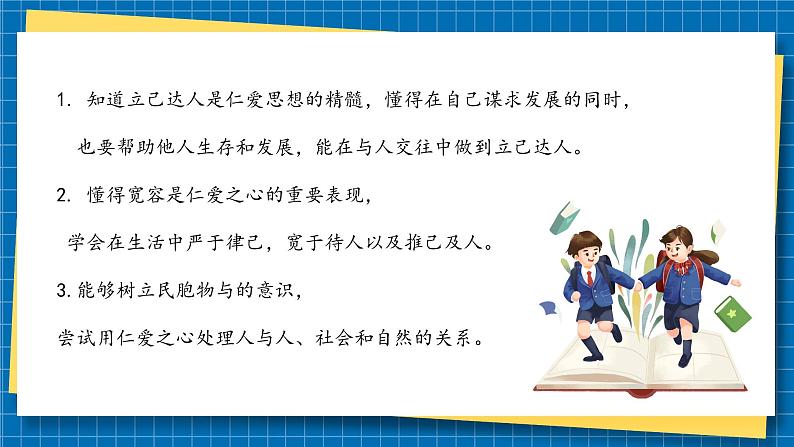 1. 知道立己达人是仁爱思想的精髓，懂得在自己谋求发展的同时，也要帮助他人生存和发展，能在与人交往中做到立己达人。

2. 懂得宽容是仁爱之心的重要表现，学会在生活中严于律己，宽于待人以及推己及人。

3. 能够树立民胞物与的意识，尝试用仁爱之心处理人与人、社会和自然的关系。